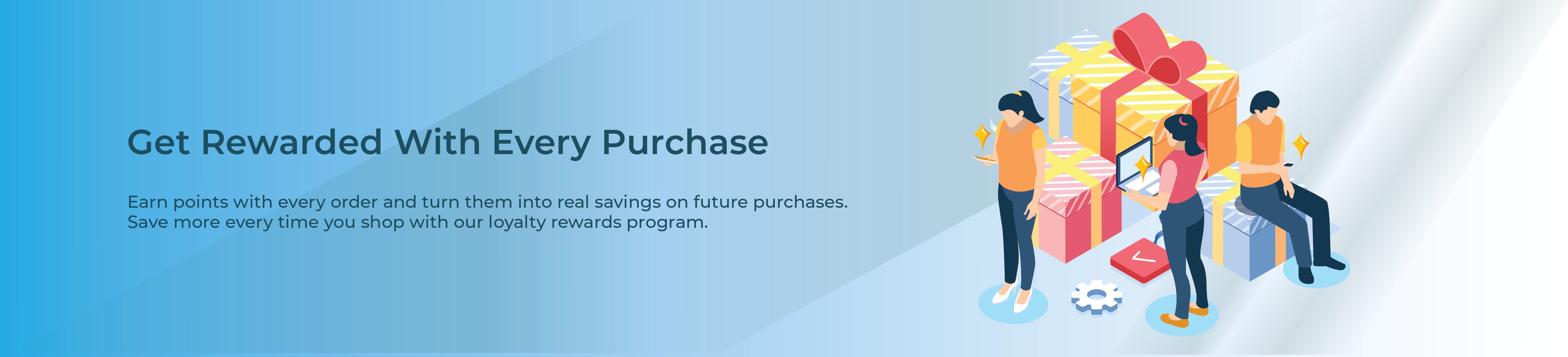 Get Rewarded With Every Purchase

Earn points with every order and turn them into real savings on future purchases. Save more every time you shop with our loyalty rewards program.